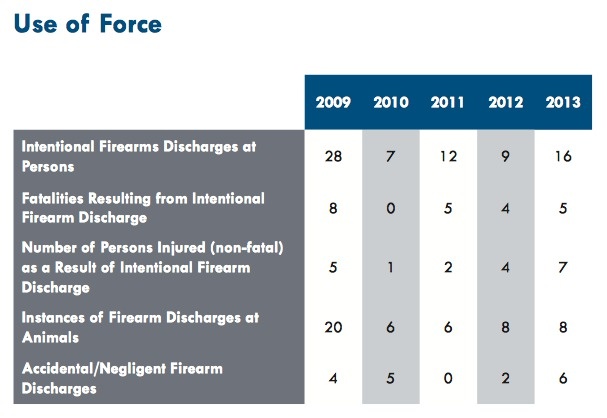 Use of Force

| | 2009 | 2010 | 2011 | 2012 | 2013 |
|---|---|---|---|---|---|
| Intentional Firearms Discharges at Persons | 28 | 7 | 12 | 9 | 16 |
| Fatalities Resulting from Intentional Firearm Discharge | 8 | 0 | 5 | 4 | 5 |
| Number of Persons Injured (non-fatal) as a Result of Intentional Firearm Discharge | 5 | 1 | 2 | 4 | 7 |
| Instances of Firearm Discharges at Animals | 20 | 6 | 6 | 8 | 8 |
| Accidental/Negligent Firearm Discharges | 4 | 5 | 0 | 2 | 6 |